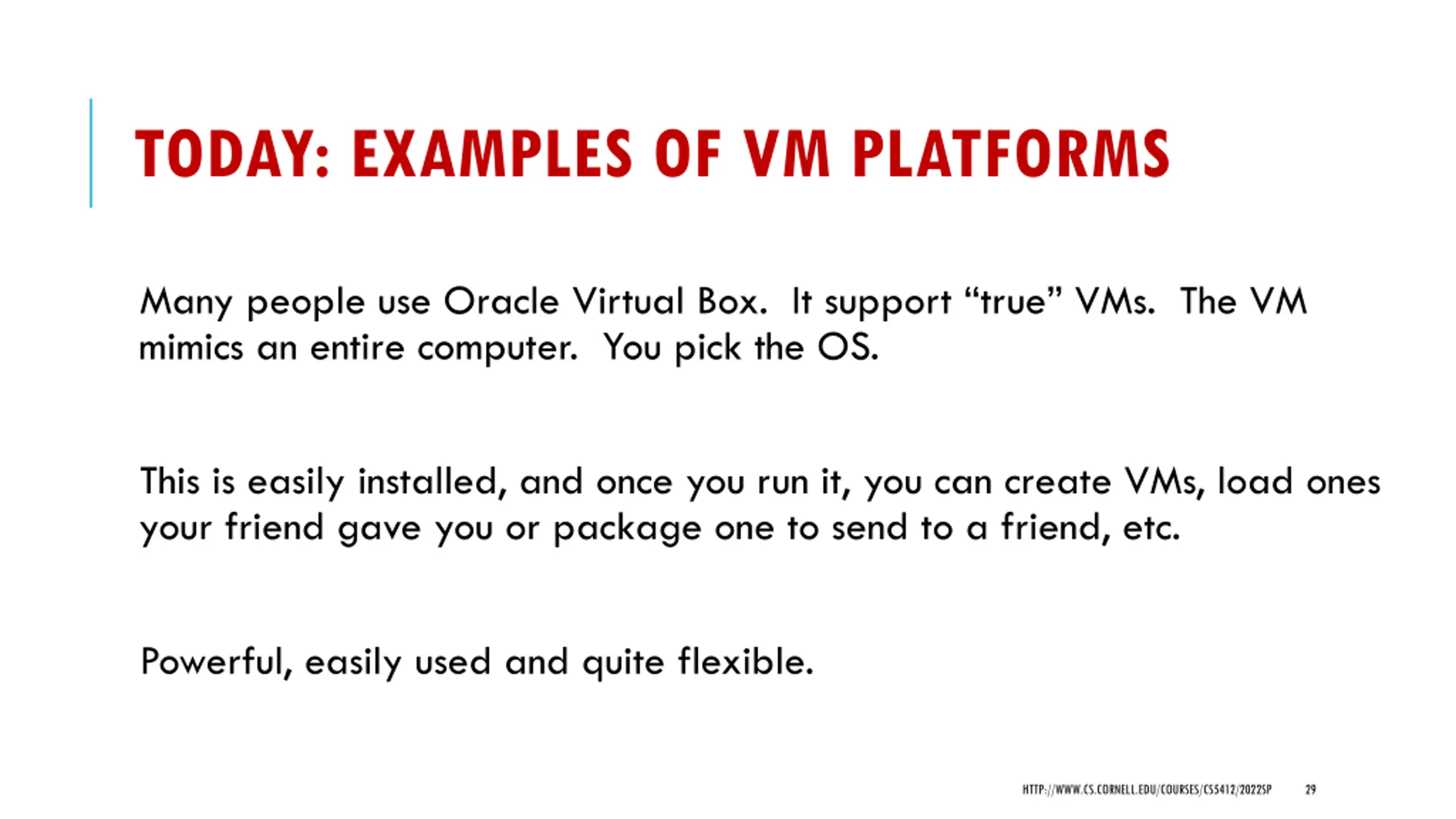 TODAY: EXAMPLES OF VM PLATFORMS

Many people use Oracle Virtual Box. It support “true” VMs. The VM mimics an entire computer. You pick the OS.

This is easily installed, and once you run it, you can create VMs, load ones your friend gave you or package one to send to a friend, etc.

Powerful, easily used and quite flexible.

HTTP://WWW.CS.CORNELL.EDU/COURSES/CS5412/2022SP 29